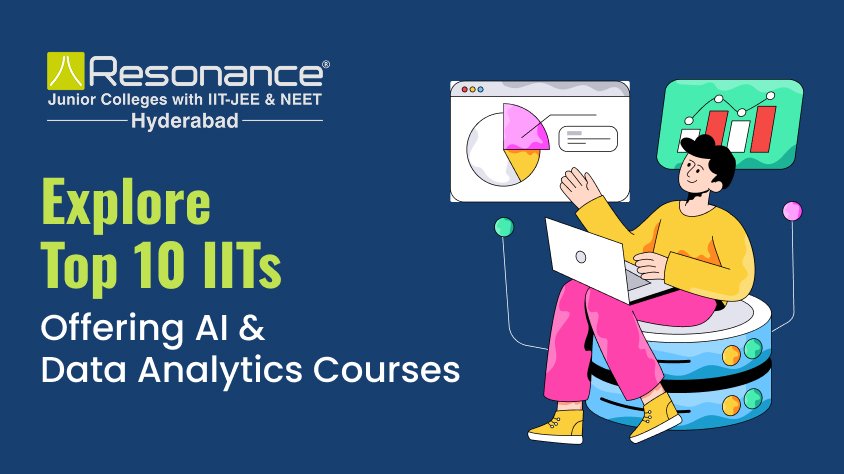 Resonance®
Junior Colleges with IIT-JEE & NEET
Hyderabad

Explore
Top 10 IITs
Offering AI &
Data Analytics Courses